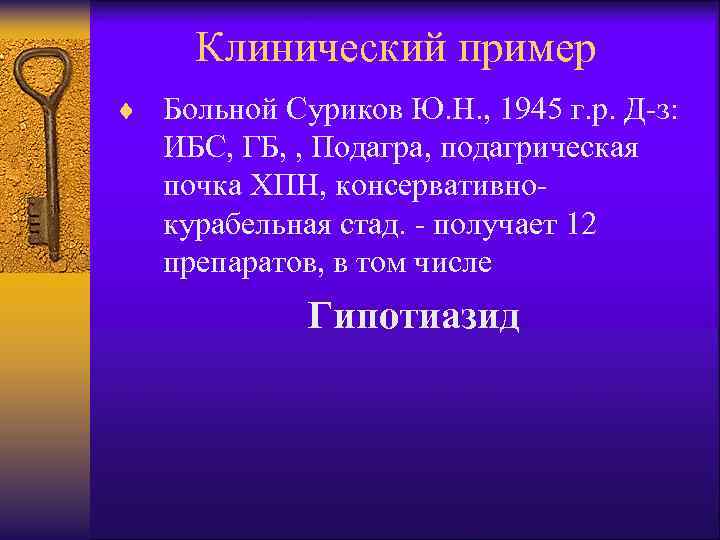 Клинический пример

♦ Больной Суриков Ю.Н., 1945 г.р. Д-з: ИБС, ГБ, , Подагра, подагрическая почка ХПН, консервативно-курабельная стад. - получает 12 препаратов, в том числе

Гипотиазид